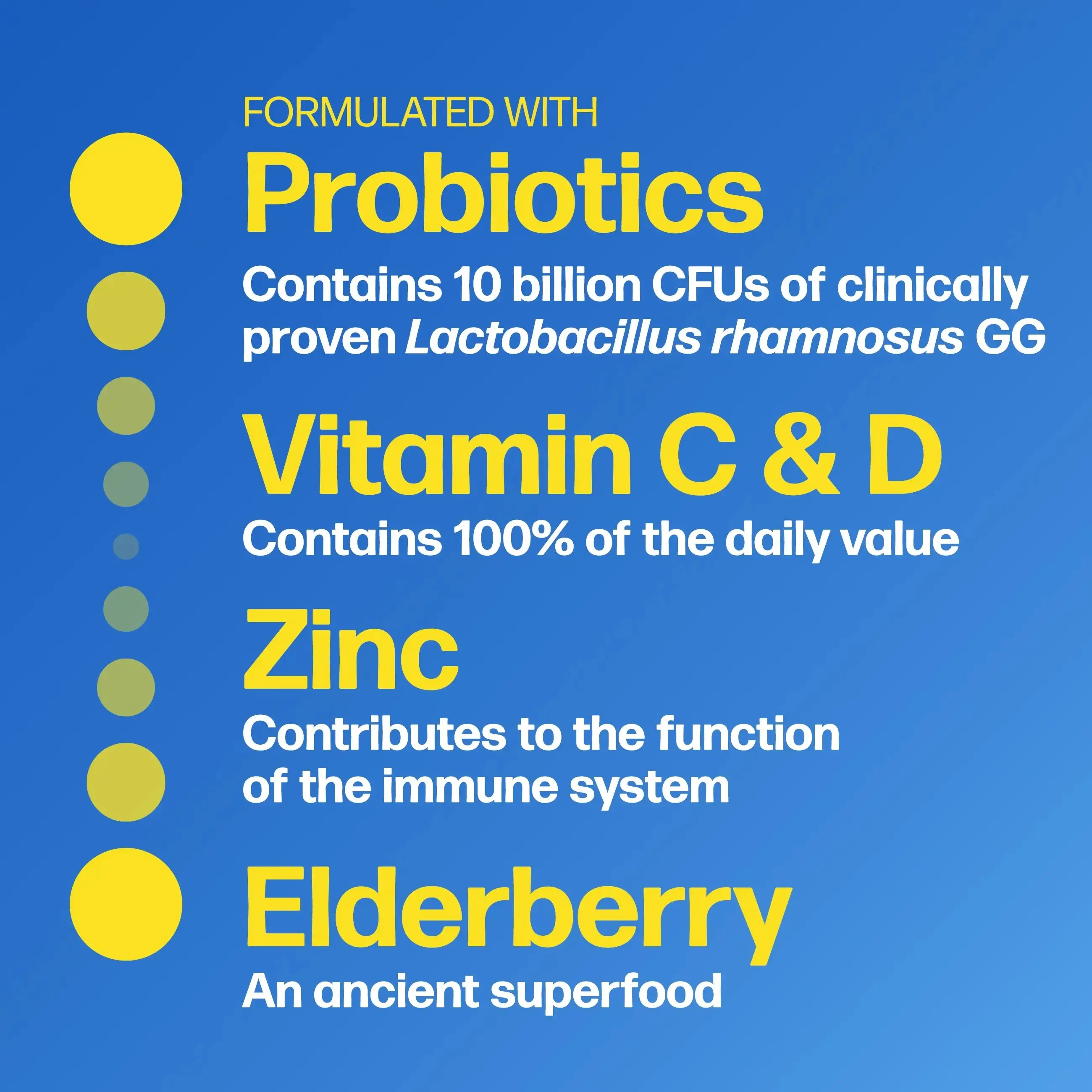 FORMULATED WITH

Probiotics

Contains 10 billion CFUs of clinically proven Lactobacillus rhamnosus GG

Vitamin C & D

Contains 100% of the daily value

Zinc

Contributes to the function of the immune system

Elderberry

An ancient superfood